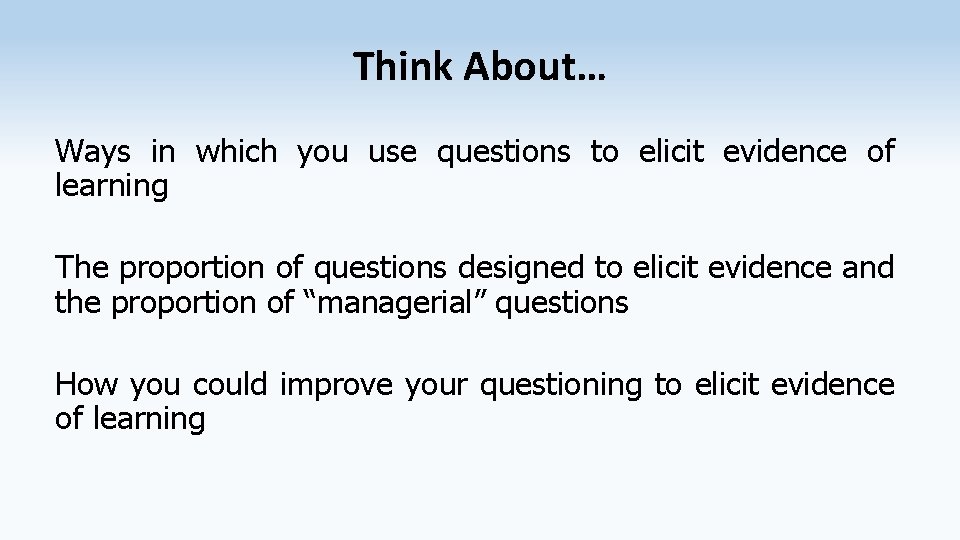 Think About…

Ways in which you use questions to elicit evidence of learning

The proportion of questions designed to elicit evidence and the proportion of “managerial” questions

How you could improve your questioning to elicit evidence of learning